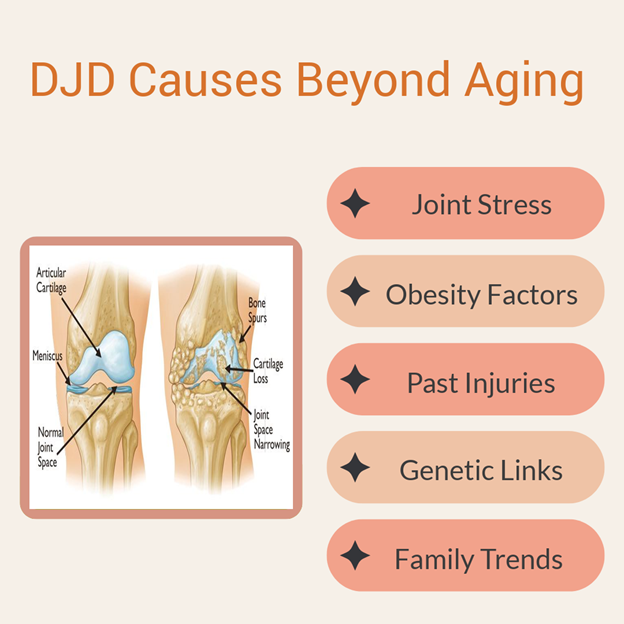 DJD Causes Beyond Aging

Articular Cartilage

Meniscus

Normal Joint Space

Bone Spurs

Cartilage Loss

Joint Space Narrowing

Joint Stress

Obesity Factors

Past Injuries

Genetic Links

Family Trends